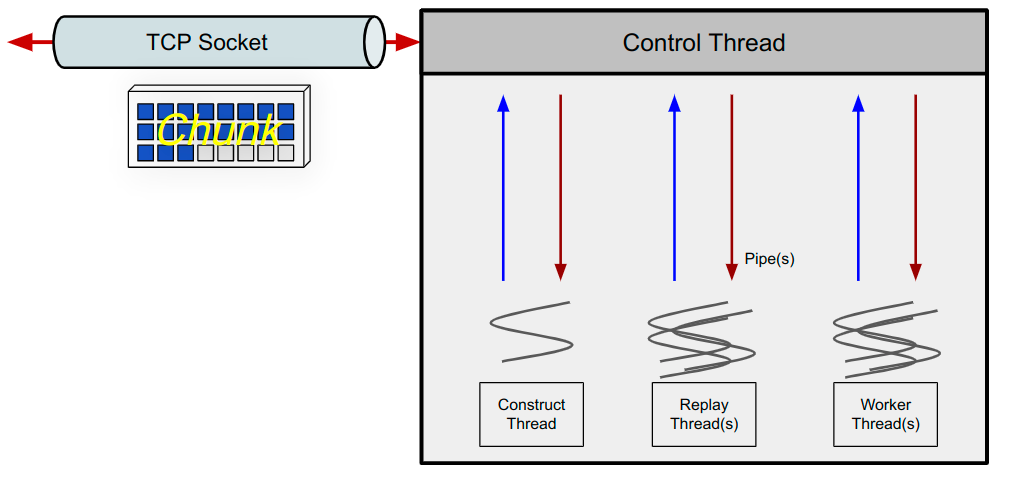 TCP Socket

Chunk

Control Thread

Pipe(s)

Construct Thread

Replay Thread(s)

Worker Thread(s)